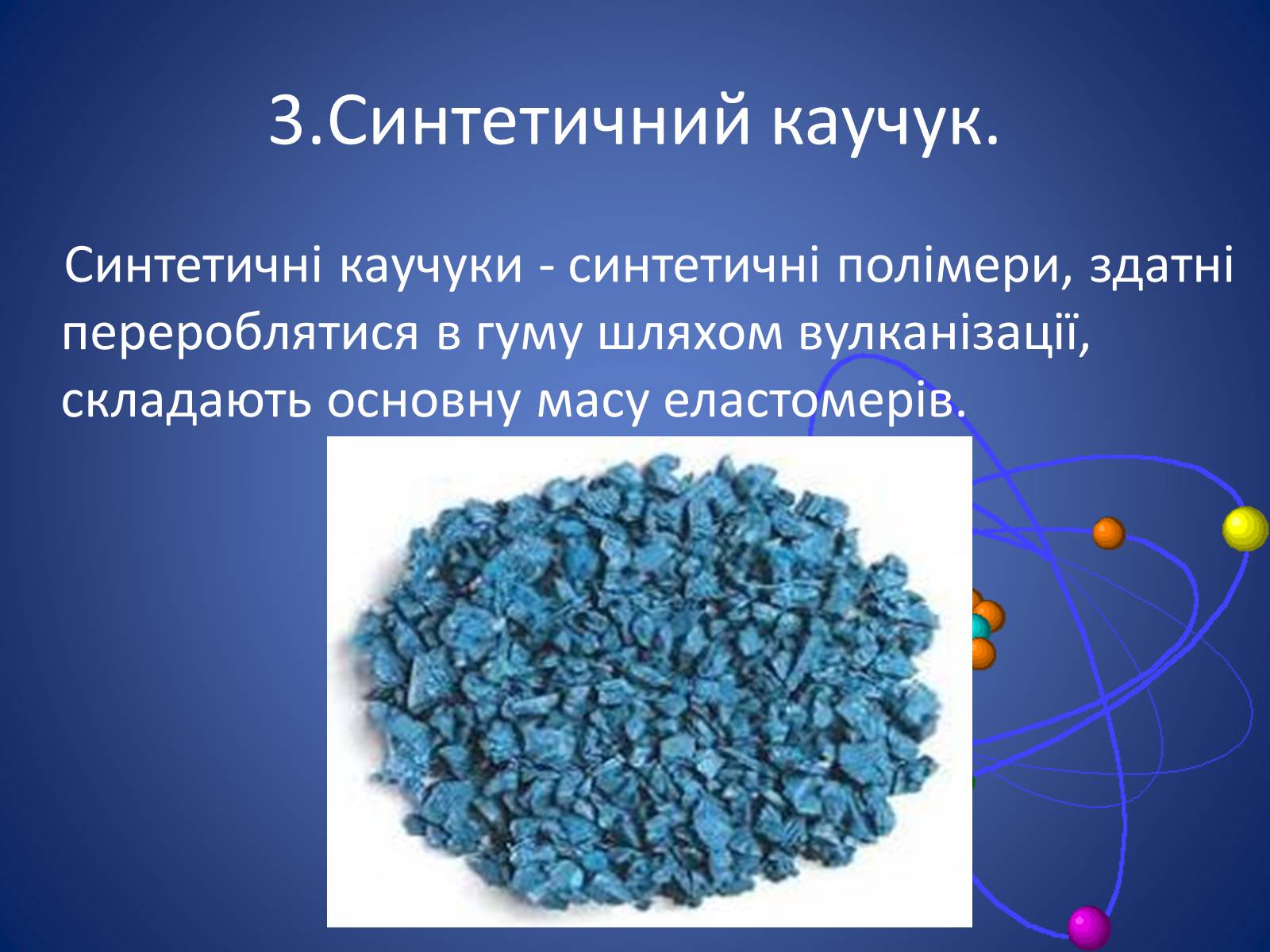 3.Синтетичний каучук.

Синтетичні каучуки - синтетичні полімери, здатні перероблятися в гуму шляхом вулканізації, складають основну масу еластомерів.